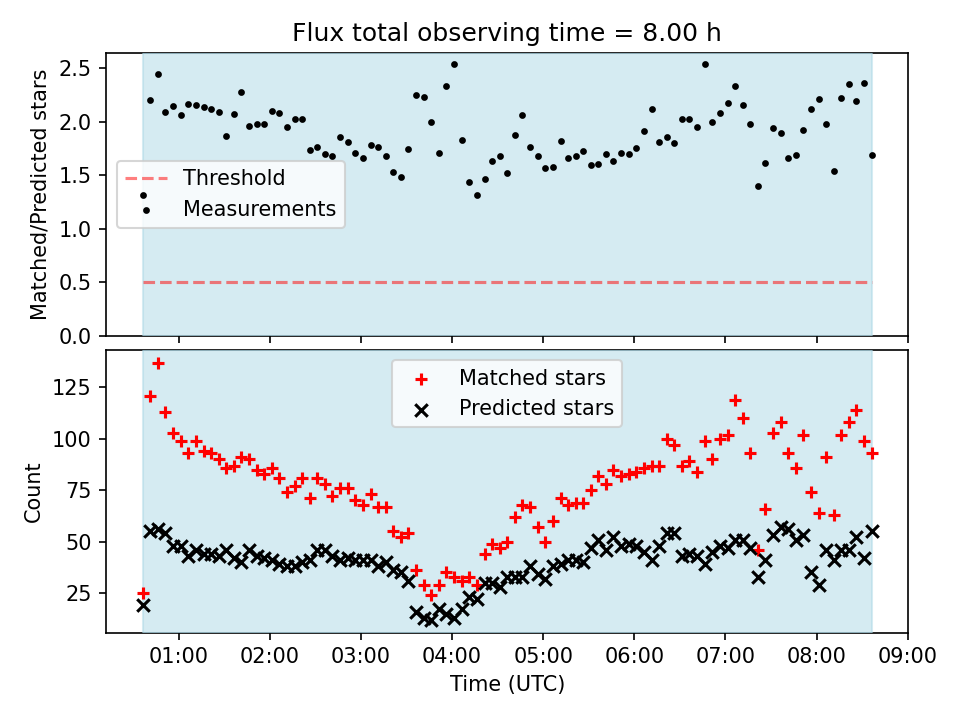 Flux total observing time = 8.00 h

Matched/Predicted stars

2.5
2.0
1.5
1.0
0.5
0.0

Threshold
Measurements

Count

125
100
75
50
25

Matched stars
Predicted stars

01:00 02:00 03:00 04:00 05:00 06:00 07:00 08:00 09:00

Time (UTC)